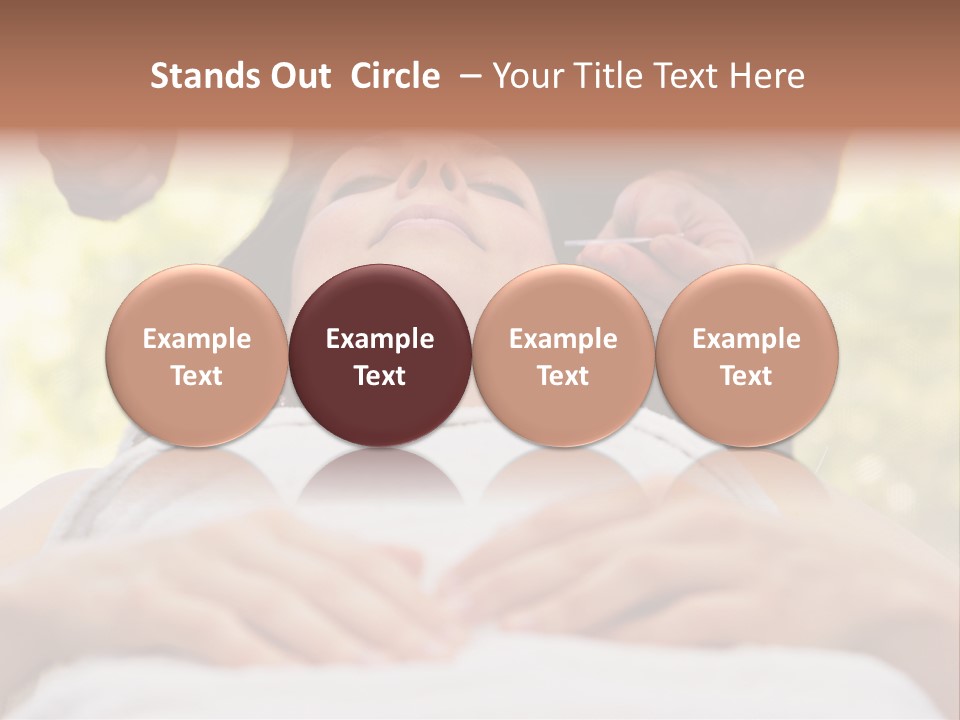 Stands Out Circle – Your Title Text Here

Example Text

Example Text

Example Text

Example Text